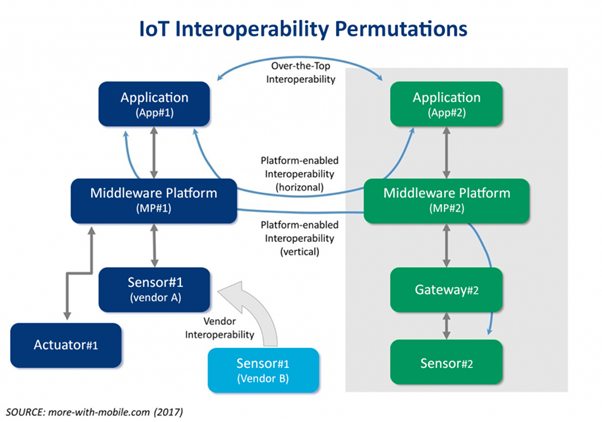 IoT Interoperability Permutations

Over-the-Top Interoperability

Application (App#1)

Application (App#2)

Platform-enabled Interoperability (horizonal)

Middleware Platform (MP#1)

Middleware Platform (MP#2)

Platform-enabled Interoperability (vertical)

Sensor#1 (vendor A)

Gateway#2

Vendor Interoperability

Actuator#1

Sensor#1 (Vendor B)

Sensor#2

SOURCE: more-with-mobile.com (2017)